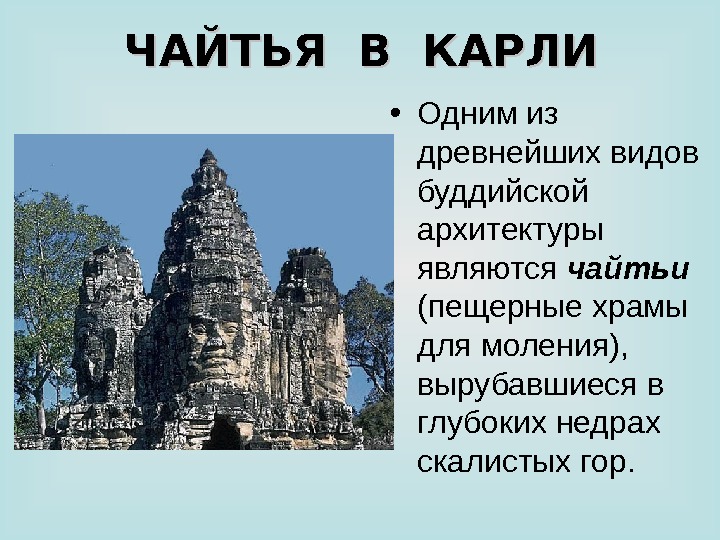 ЧАЙТЬЯ В КАРЛИ

• Одним из древнейших видов буддийской архитектуры являются чайтьи (пещерные храмы для моления), вырубавшиеся в глубоких недрах скалистых гор.